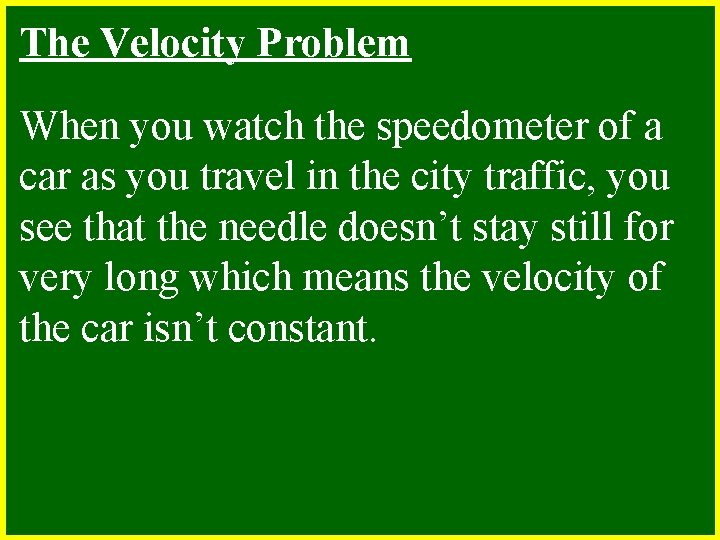 The Velocity Problem

When you watch the speedometer of a car as you travel in the city traffic, you see that the needle doesn’t stay still for very long which means the velocity of the car isn’t constant.